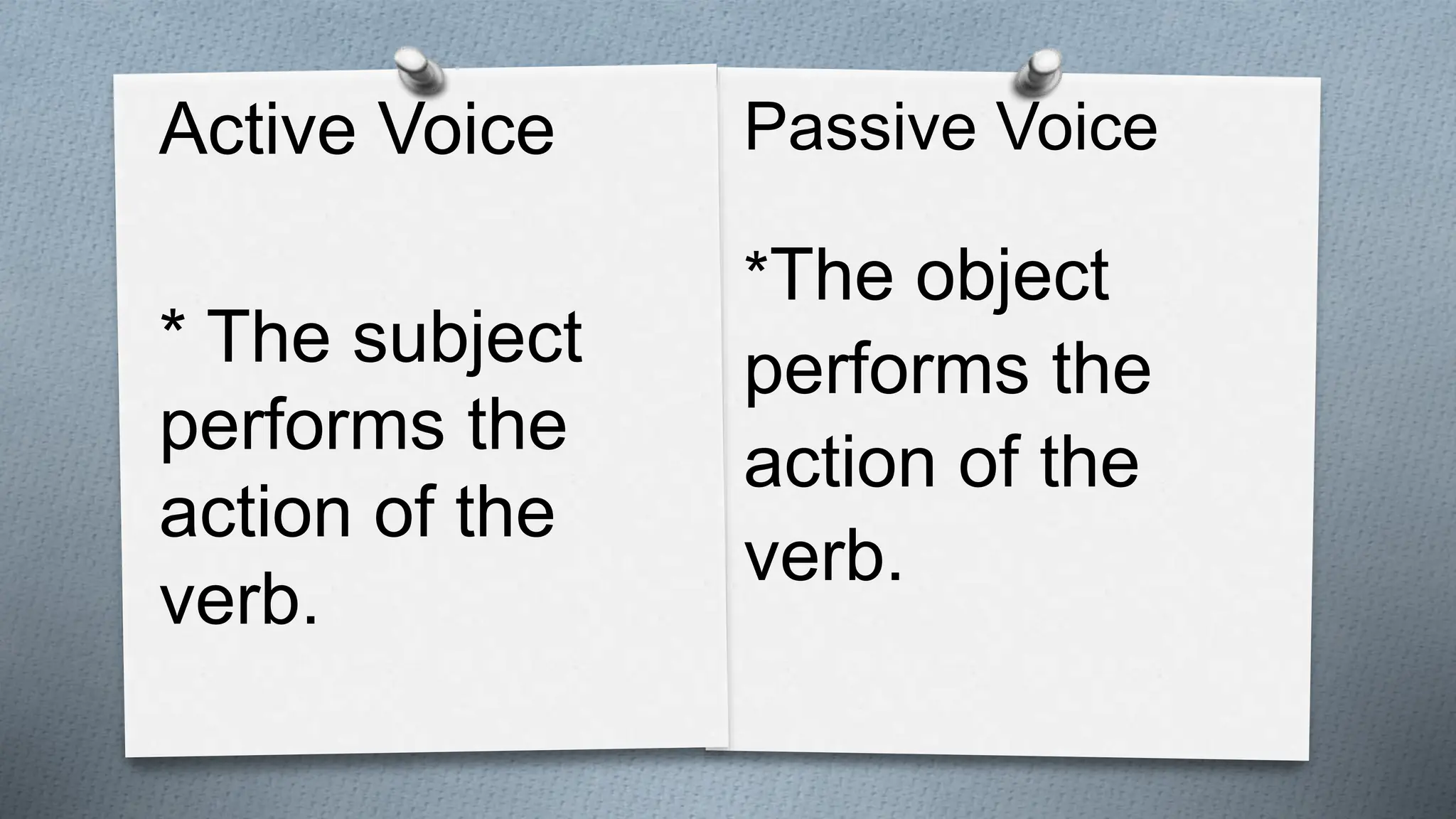 Active Voice

* The subject performs the action of the verb.

Passive Voice

*The object performs the action of the verb.